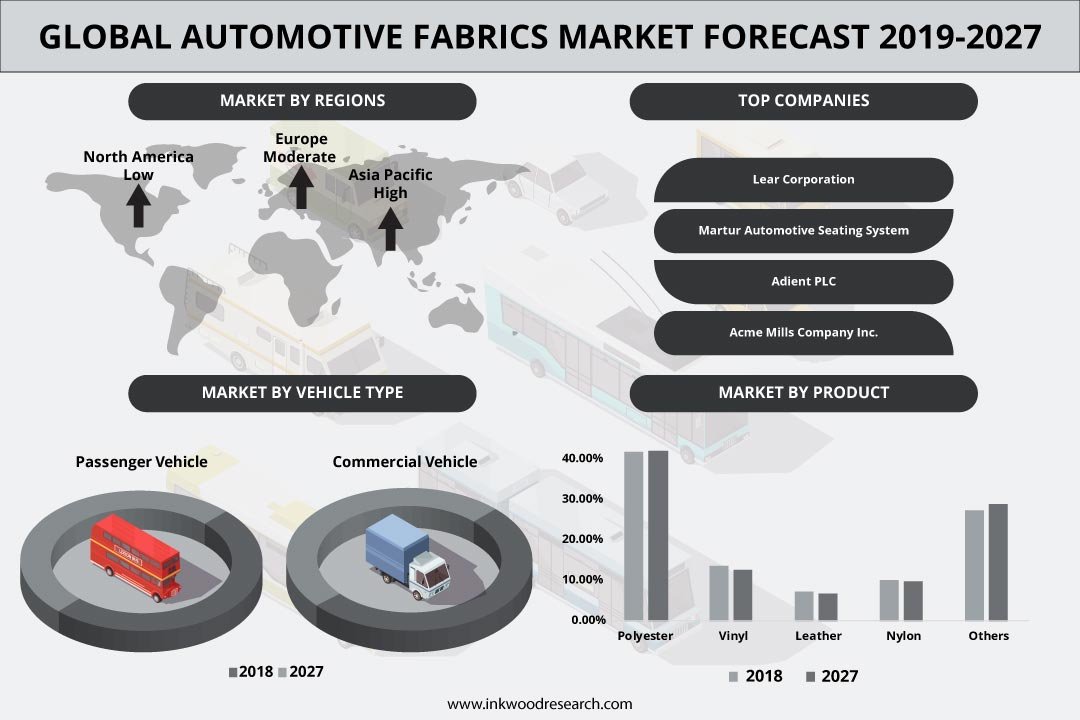 GLOBAL AUTOMOTIVE FABRICS MARKET FORECAST 2019-2027

MARKET BY REGIONS

North America
Low

Europe
Moderate

Asia Pacific
High

TOP COMPANIES

Lear Corporation

Martur Automotive Seating System

Adient PLC

Acme Mills Company Inc.

MARKET BY VEHICLE TYPE

Passenger Vehicle

Commercial Vehicle

2018 2027

MARKET BY PRODUCT

40.00%
30.00%
20.00%
10.00%
0.00%

Polyester Vinyl Leather Nylon Others

2018 2027

www.inkwoodresearch.com